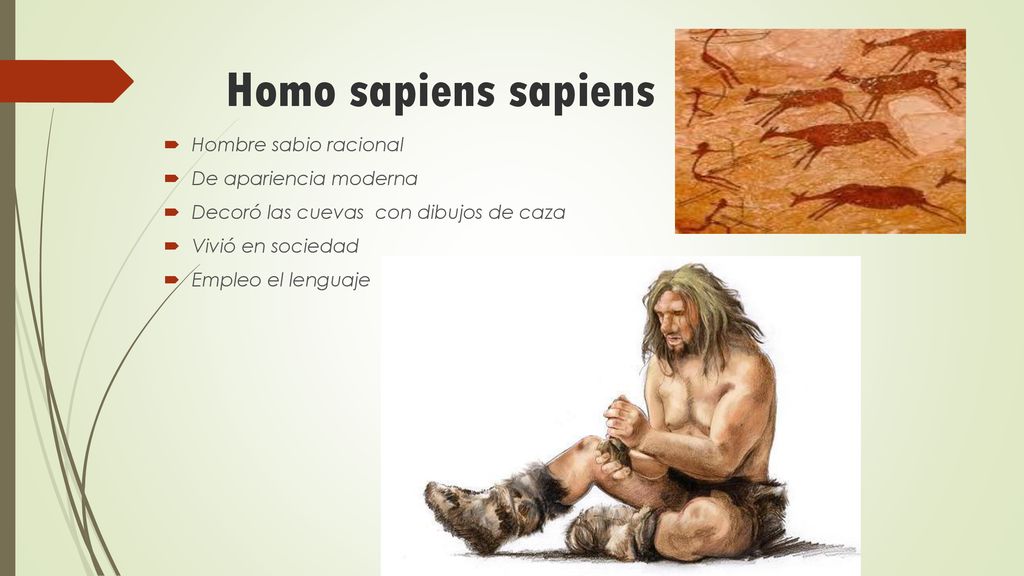 Homo sapiens sapiens

Hombre sabio racional
De apariencia moderna
Decoró las cuevas con dibujos de caza
Vivió en sociedad
Empleo el lenguaje